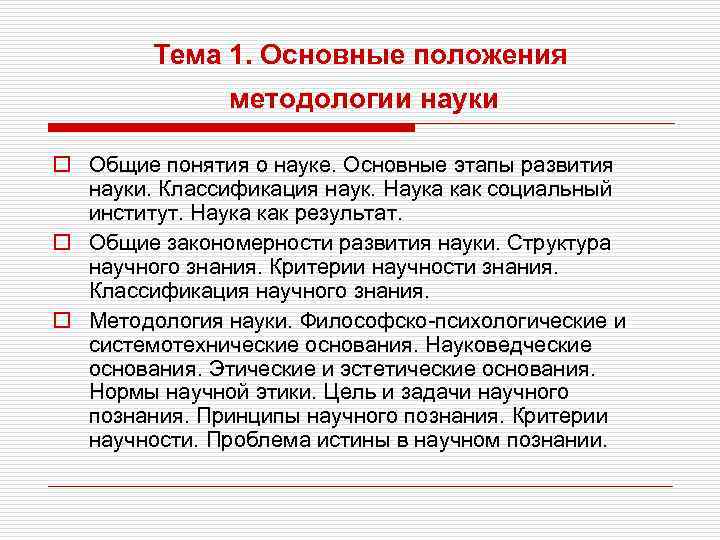 Тема 1. Основные положения методологии науки

Общие понятия о науке. Основные этапы развития науки. Классификация наук. Наука как социальный институт. Наука как результат.

Общие закономерности развития науки. Структура научного знания. Критерии научности знания. Классификация научного знания.

Методология науки. Философско-психологические и системотехнические основания. Науковедческие основания. Этические и эстетические основания. Нормы научной этики. Цель и задачи научного познания. Принципы научного познания. Критерии научности. Проблема истины в научном познании.